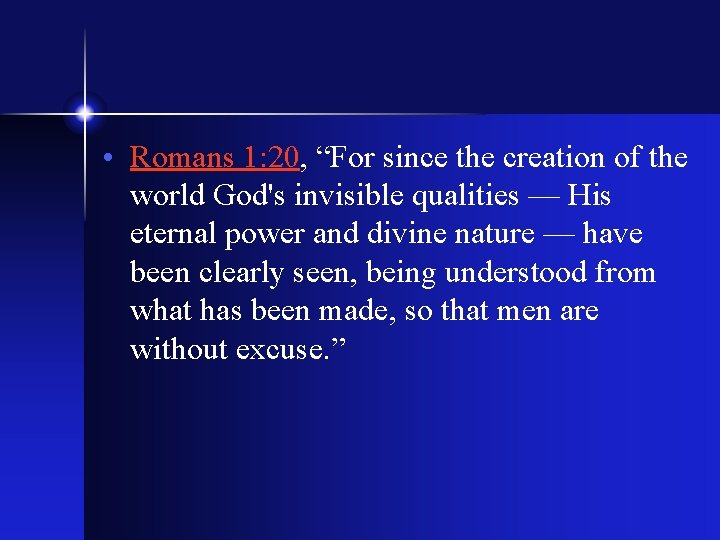 • Romans 1:20, “For since the creation of the world God's invisible qualities — His eternal power and divine nature — have been clearly seen, being understood from what has been made, so that men are without excuse.”